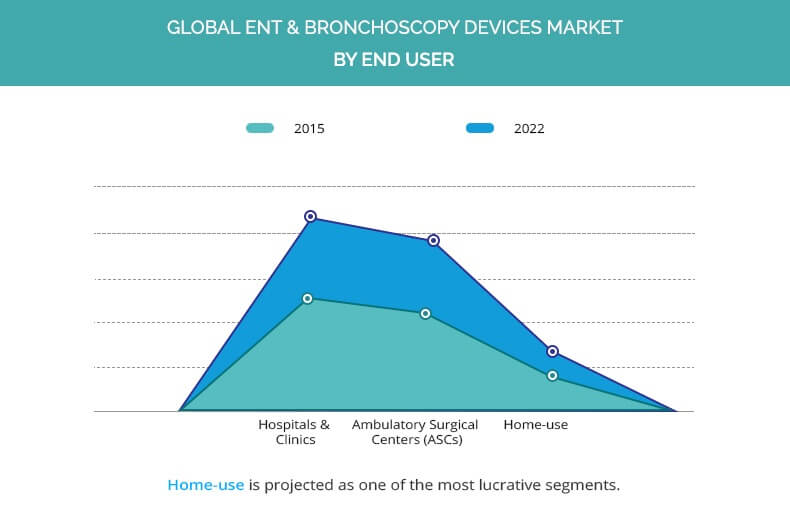 GLOBAL ENT & BRONCHOSCOPY DEVICES MARKET
BY END USER

2015
2022

Hospitals & Clinics
Ambulatory Surgical Centers (ASCs)
Home-use

Home-use is projected as one of the most lucrative segments.